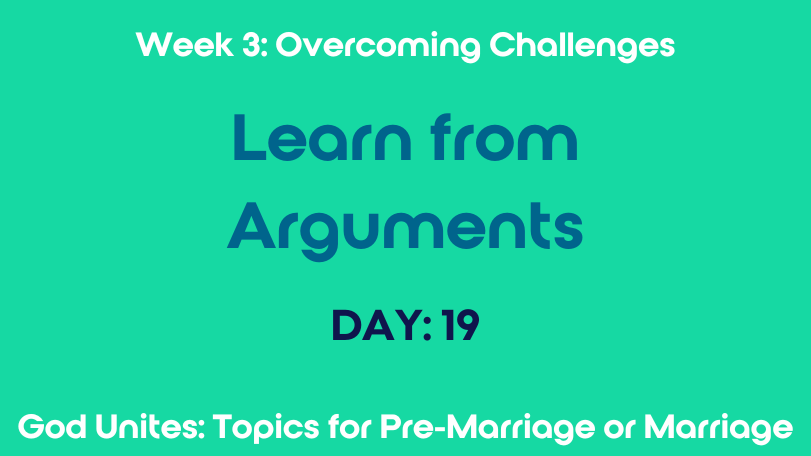 Week 3: Overcoming Challenges

Learn from Arguments

DAY: 19

God Unites: Topics for Pre-Marriage or Marriage